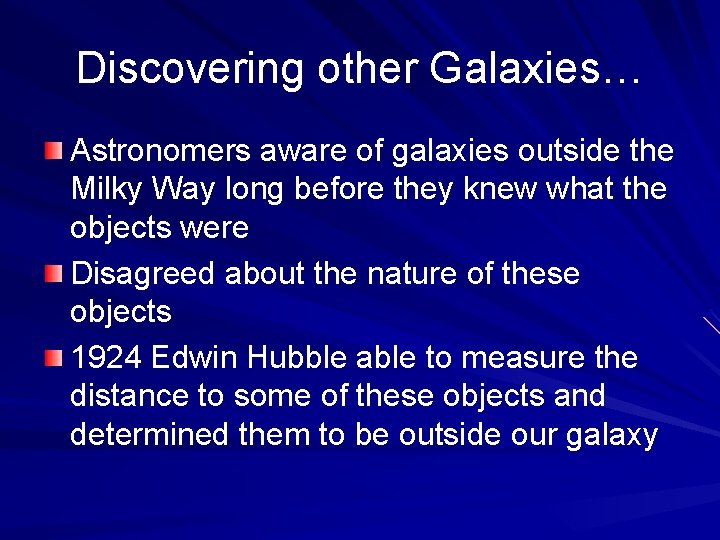 Discovering other Galaxies…

Astronomers aware of galaxies outside the Milky Way long before they knew what the objects were

Disagreed about the nature of these objects

1924 Edwin Hubble able to measure the distance to some of these objects and determined them to be outside our galaxy